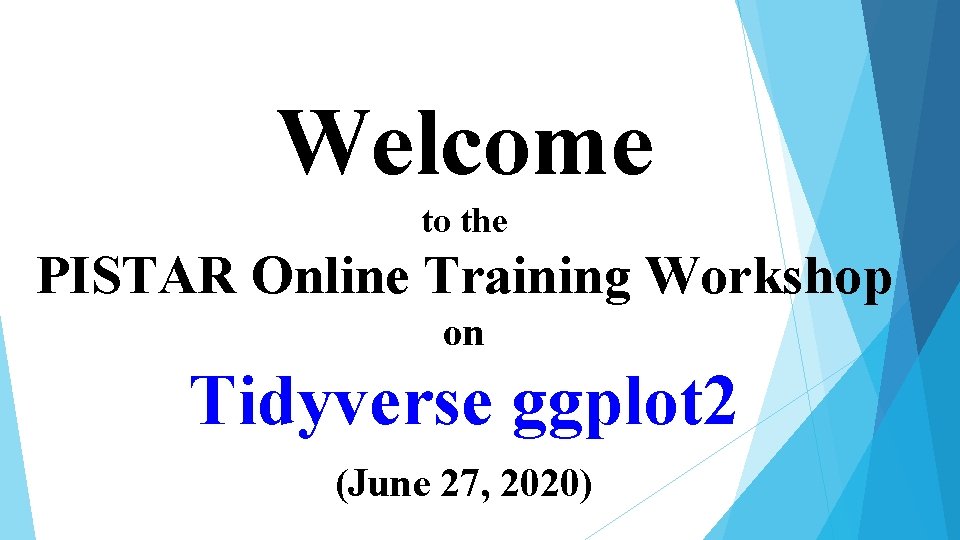 Welcome

to the

PISTAR Online Training Workshop

on

Tidyverse ggplot2

(June 27, 2020)